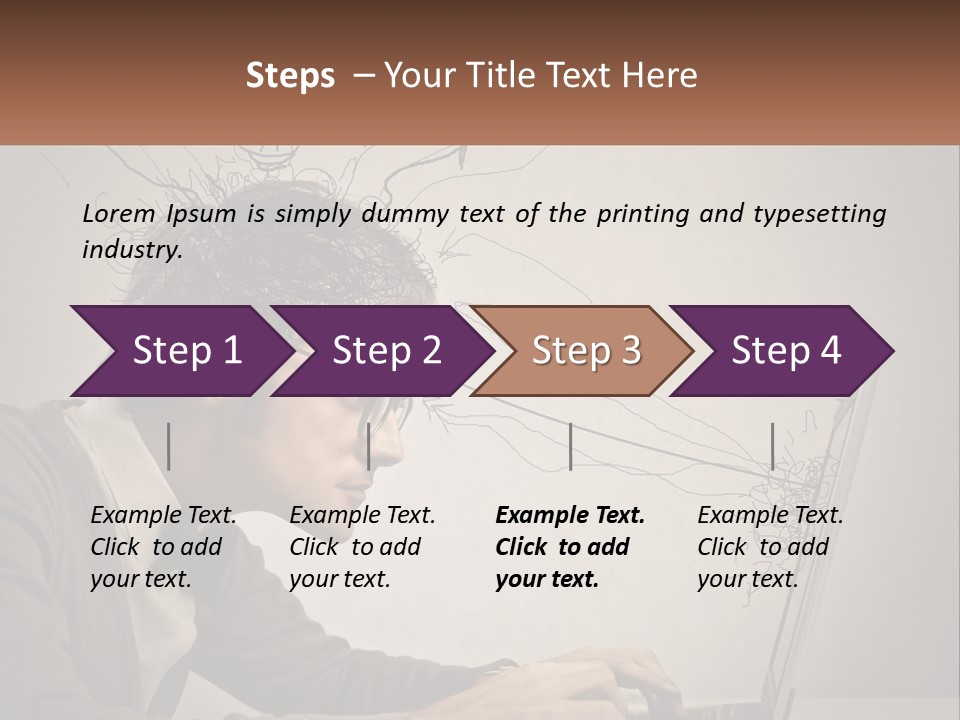 Steps – Your Title Text Here

Lorem Ipsum is simply dummy text of the printing and typesetting industry.

Step 1

Step 2

Step 3

Step 4

Example Text. Click to add your text.

Example Text. Click to add your text.

Example Text. Click to add your text.

Example Text. Click to add your text.